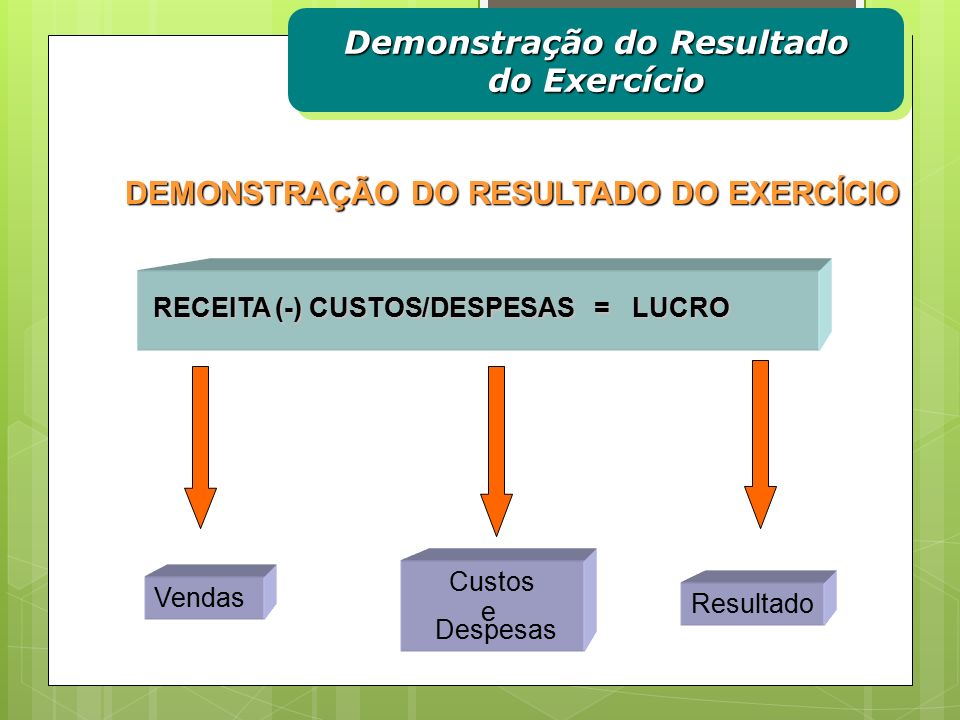 Demonstração do Resultado do Exercício

DEMONSTRAÇÃO DO RESULTADO DO EXERCÍCIO

RECEITA (-) CUSTOS/DESPESAS = LUCRO

Vendas

Custos e Despesas

Resultado